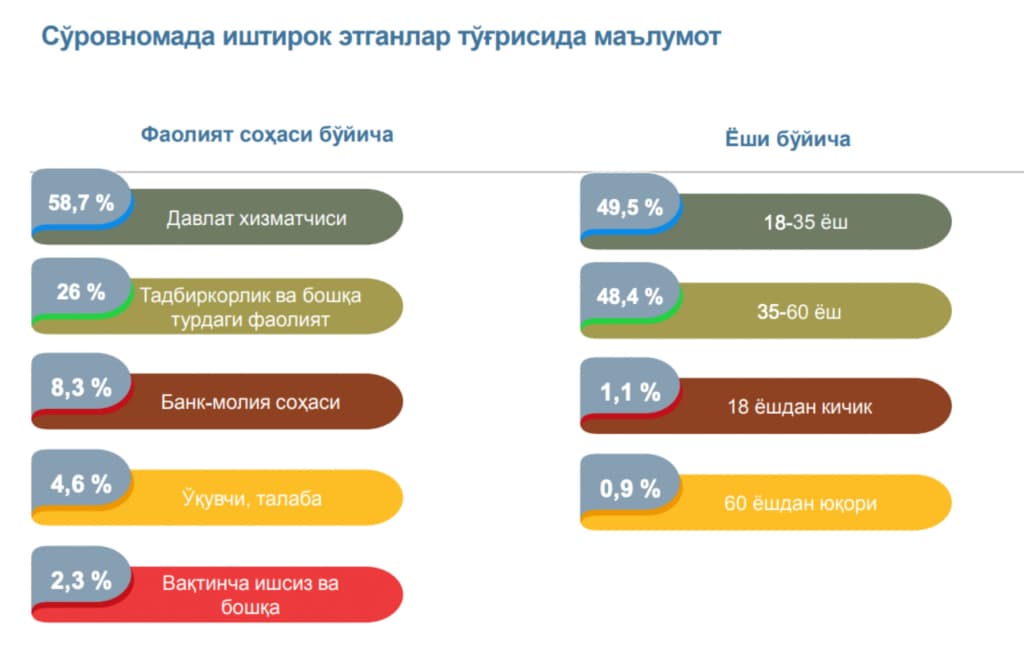 Сўровномада иштирок этганлар тўғрисида маълумот

Фаолият соҳаси бўйича

58,7 % Давлат хизматчиси

26 % Тадбиркорлик ва бошқа турдаги фаолият

8,3 % Банк-молия соҳаси

4,6 % Ўқувчи, талаба

2,3 % Вақтинча ишсиз ва бошқа

Ёши бўйича

49,5 % 18-35 ёш

48,4 % 35-60 ёш

1,1 % 18 ёшдан кичик

0,9 % 60 ёшдан юқори